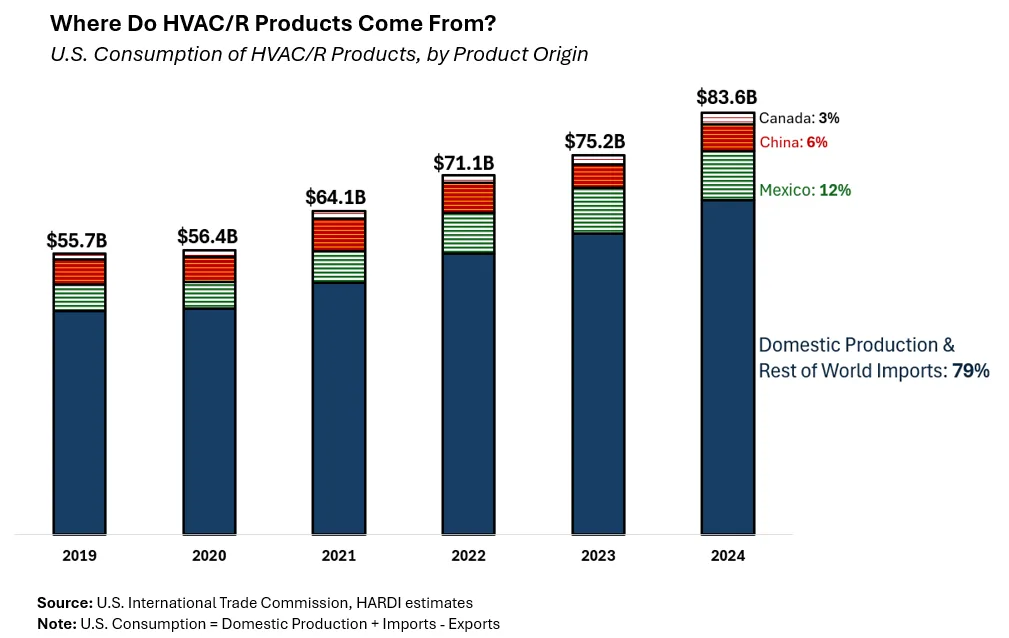 Where Do HVAC/R Products Come From?
U.S. Consumption of HVAC/R Products, by Product Origin

$55.7B
$56.4B
$64.1B
$71.1B
$75.2B
$83.6B

Canada: 3%
China: 6%
Mexico: 12%
Domestic Production & Rest of World Imports: 79%

2019
2020
2021
2022
2023
2024

Source: U.S. International Trade Commission, HARDI estimates
Note: U.S. Consumption = Domestic Production + Imports - Exports